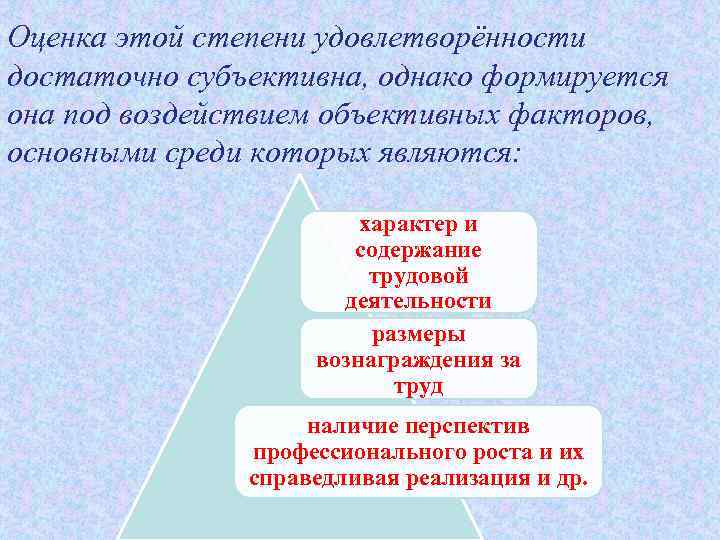 Оценка этой степени удовлетворённости достаточно субъективна, однако формируется она под воздействием объективных факторов, основными среди которых являются:

характер и содержание трудовой деятельности

размеры вознаграждения за труд

наличие перспектив профессионального роста и их справедливая реализация и др.